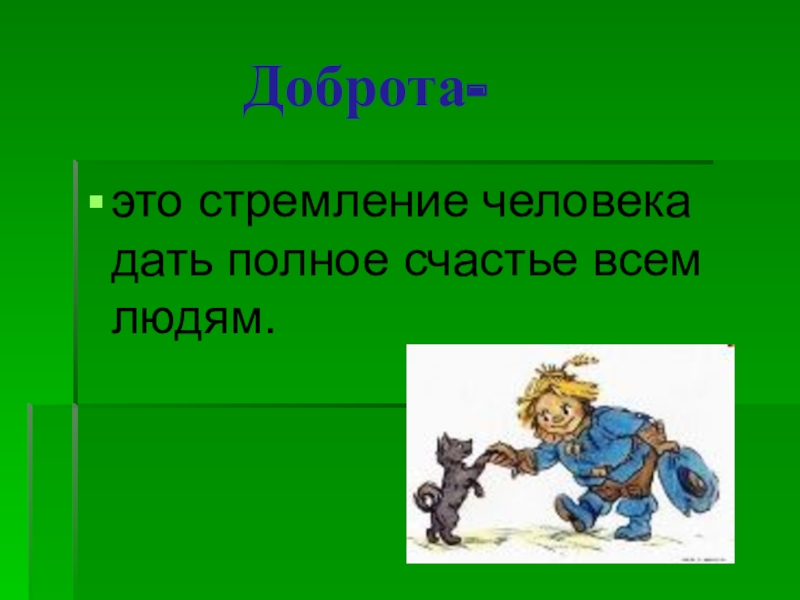 Доброта-

это стремление человека дать полное счастье всем людям.